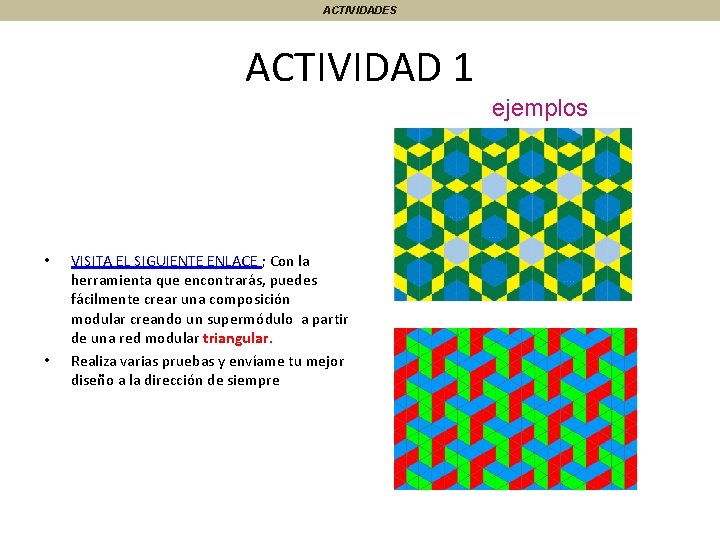 ACTIVIDADES

ACTIVIDAD 1

ejemplos

• VISITA EL SIGUIENTE ENLACE ; Con la herramienta que encontrarás, puedes fácilmente crear una composición modular creando un supermódulo a partir de una red modular triangular.

• Realiza varias pruebas y envíame tu mejor diseño a la dirección de siempre